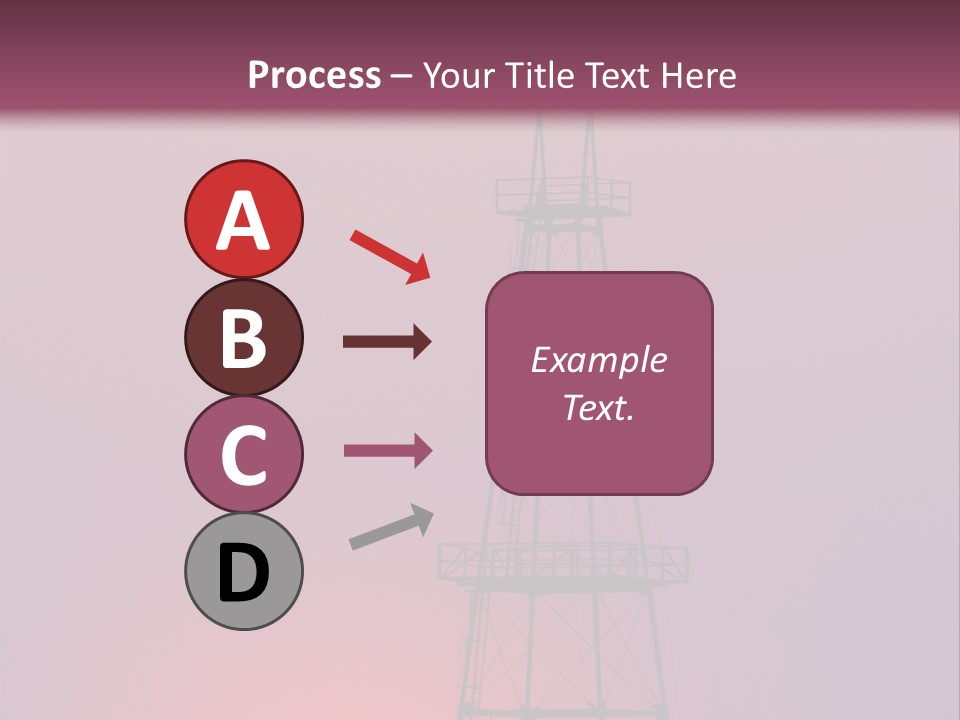 Process – Your Title Text Here

A

B

C

D

Example Text.